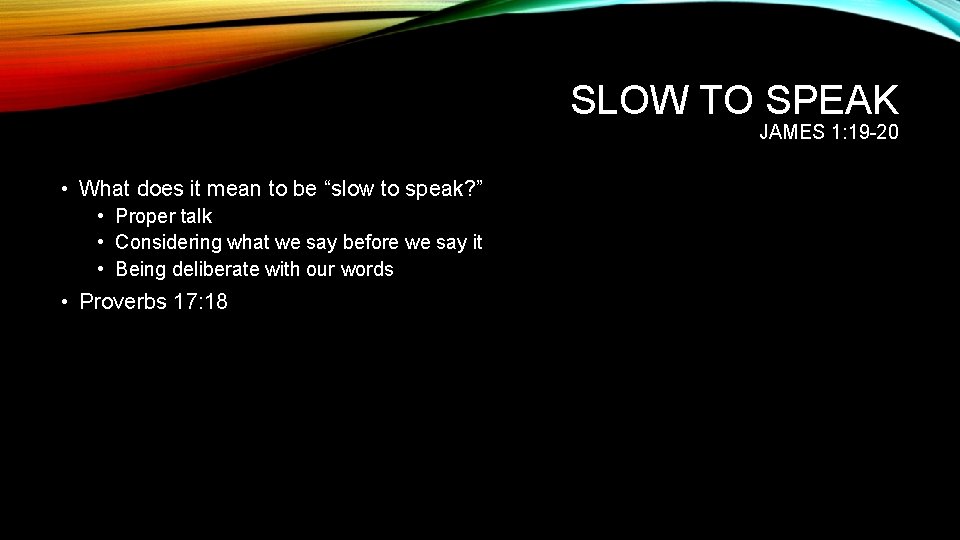 SLOW TO SPEAK
JAMES 1:19-20

• What does it mean to be “slow to speak?”
  • Proper talk
  • Considering what we say before we say it
  • Being deliberate with our words
• Proverbs 17:18